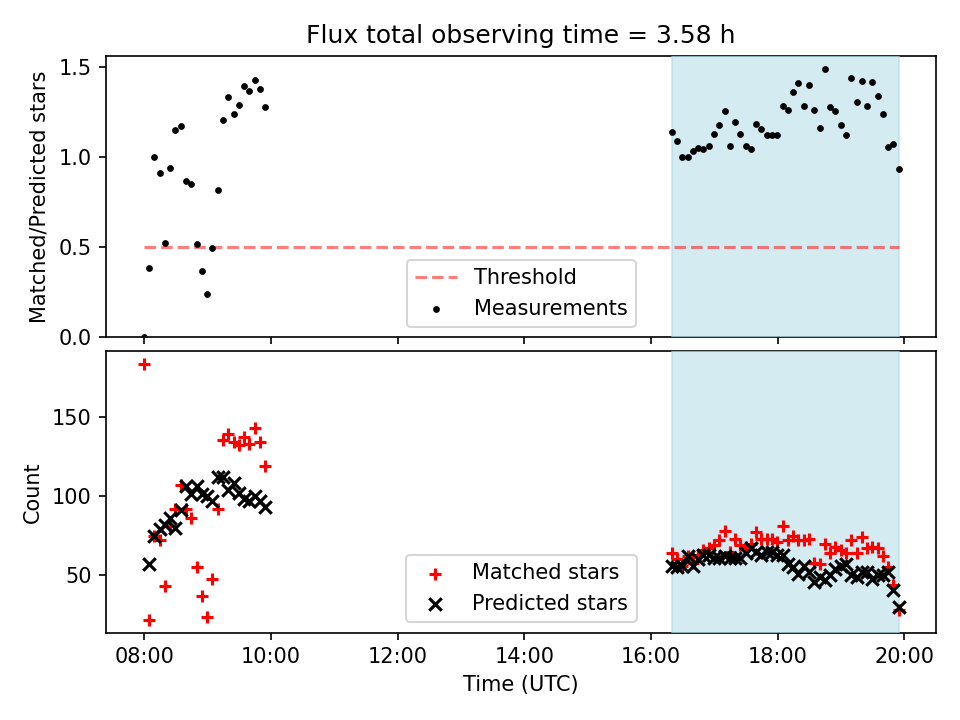 Flux total observing time = 3.58 h

Matched/Predicted stars

1.5
1.0
0.5
0.0

Threshold
Measurements

Count

150
100
50

Matched stars
Predicted stars

08:00 10:00 12:00 14:00 16:00 18:00 20:00

Time (UTC)